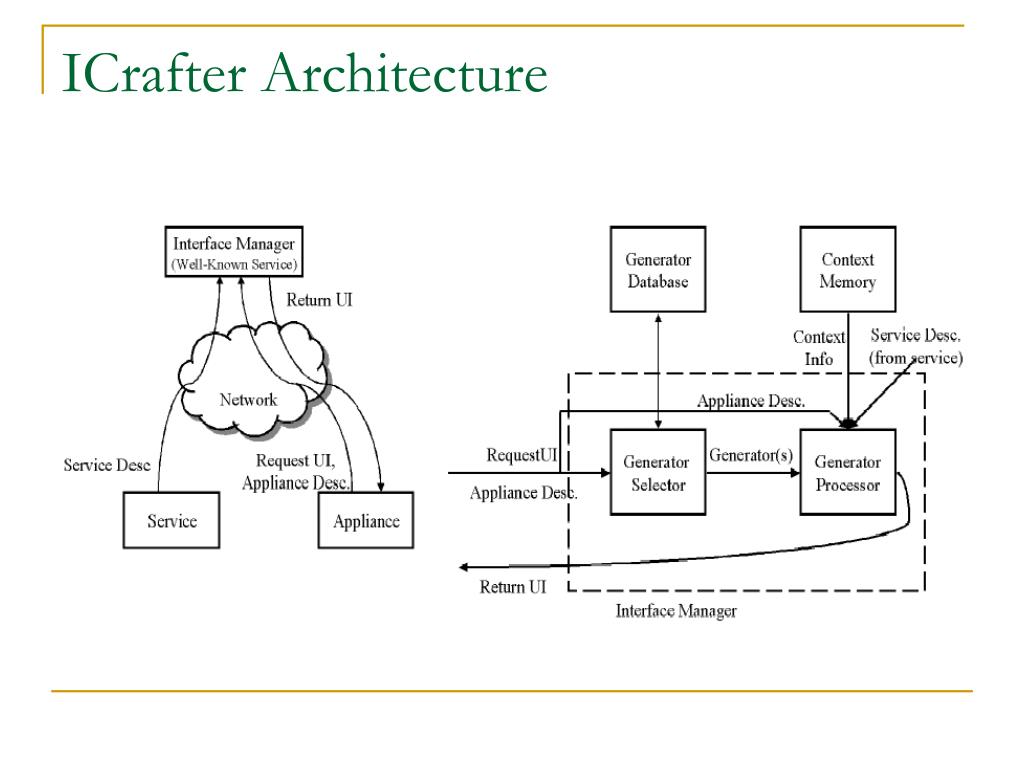 ICrafter Architecture

Interface Manager
(Well-Known Service)

Return UI

Network

Service Desc

Request UI,
Appliance Desc.

Service

Appliance

Generator
Database

Context
Memory

Context
Info

Service Desc.
(from service)

Appliance Desc.

RequestUI

Appliance Desc.

Generator
Selector

Generator(s)

Generator
Processor

Return UI

Interface Manager